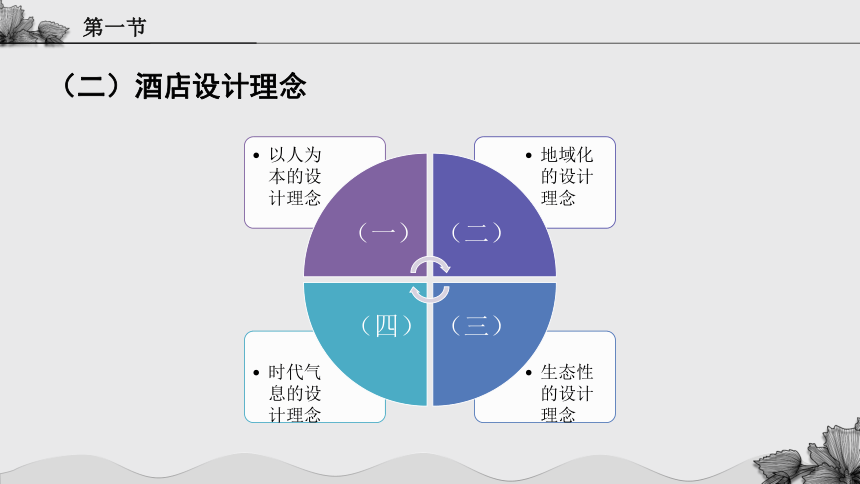 第一节

（二）酒店设计理念

• 以人为本的设计理念

• 地域化的设计理念

（一）

（二）

（四）

（三）

• 时代气息的设计理念

• 生态性的设计理念